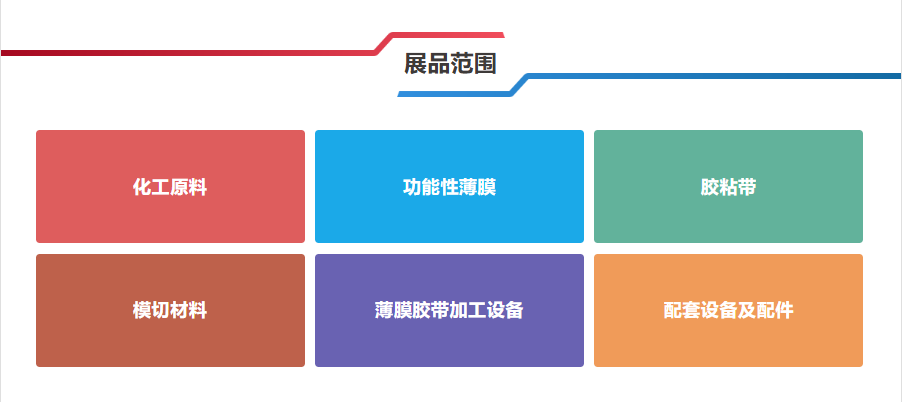 展品范围

化工原料

功能性薄膜

胶粘带

模切材料

薄膜胶带加工设备

配套设备及配件